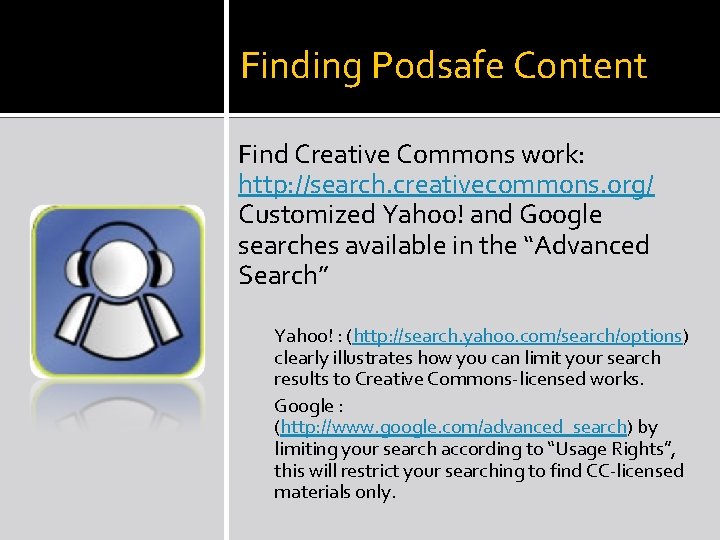 Finding Podsafe Content

Find Creative Commons work: http://search.creativecommons.org/
Customized Yahoo! and Google searches available in the “Advanced Search”

Yahoo! : (http://search.yahoo.com/search/options) clearly illustrates how you can limit your search results to Creative Commons-licensed works.

Google : (http://www.google.com/advanced_search) by limiting your search according to “Usage Rights”, this will restrict your searching to find CC-licensed materials only.